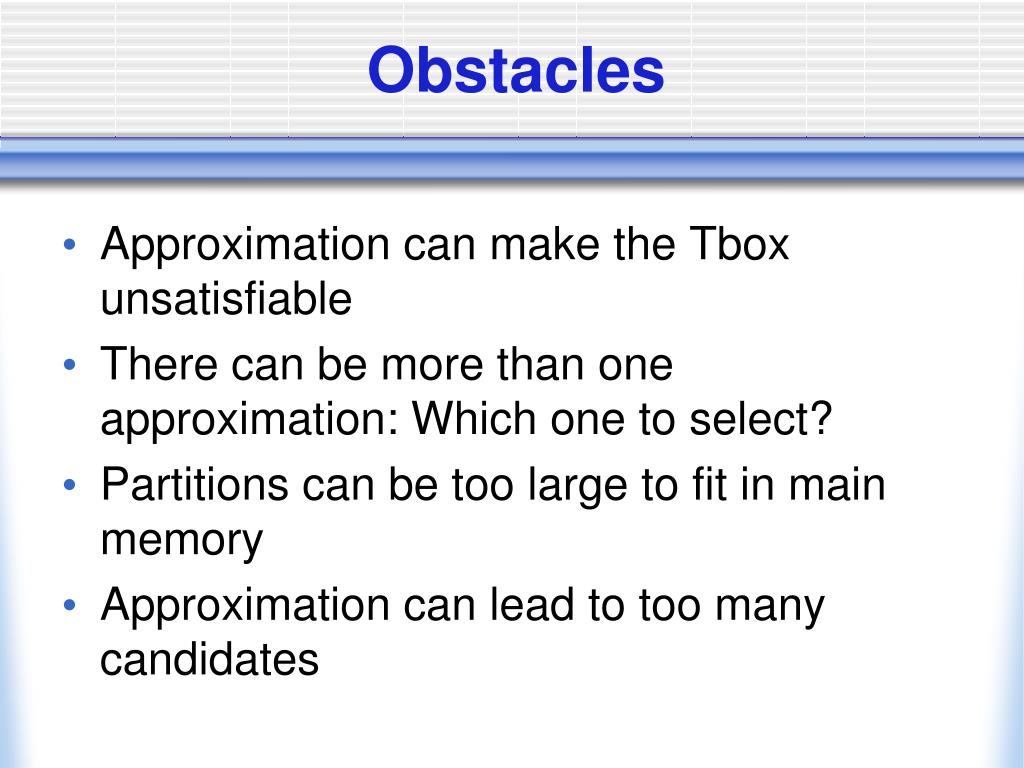 Obstacles

• Approximation can make the Tbox unsatisfiable
• There can be more than one approximation: Which one to select?
• Partitions can be too large to fit in main memory
• Approximation can lead to too many candidates